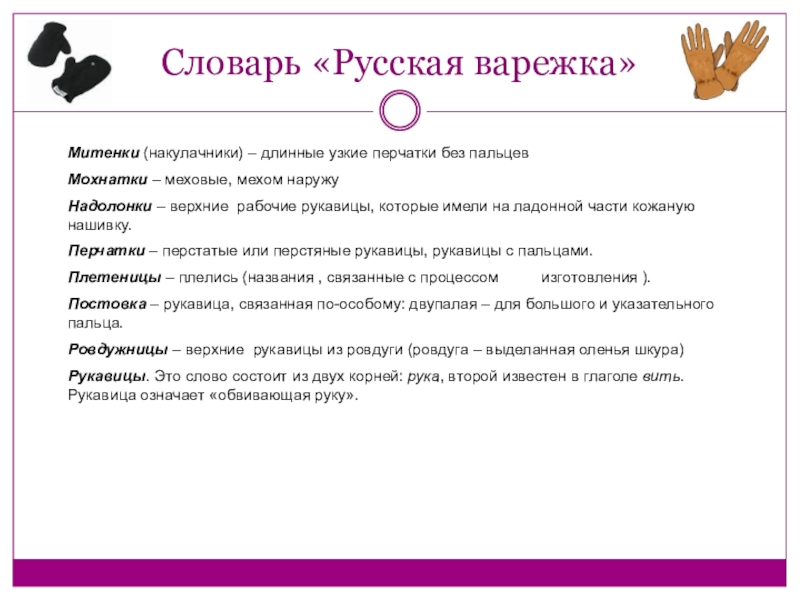 Словарь «Русская варежка»

Митенки (накулачники) – длинные узкие перчатки без пальцев

Мохнатки – меховые, мехом наружу

Надолонки – верхние рабочие рукавицы, которые имели на ладонной части кожаную нашивку.

Перчатки – перстатые или перстяные рукавицы, рукавицы с пальцами.

Плетеницы – плелись (названия , связанные с процессом изготовления ).

Постовка – рукавица, связанная по-особому: двупалая – для большого и указательного пальца.

Ровдужницы – верхние рукавицы из ровдуги (ровдуга – выделанная оленья шкура)

Рукавицы. Это слово состоит из двух корней: рука, второй известен в глаголе вить. Рукавица означает «обвивающая руку».